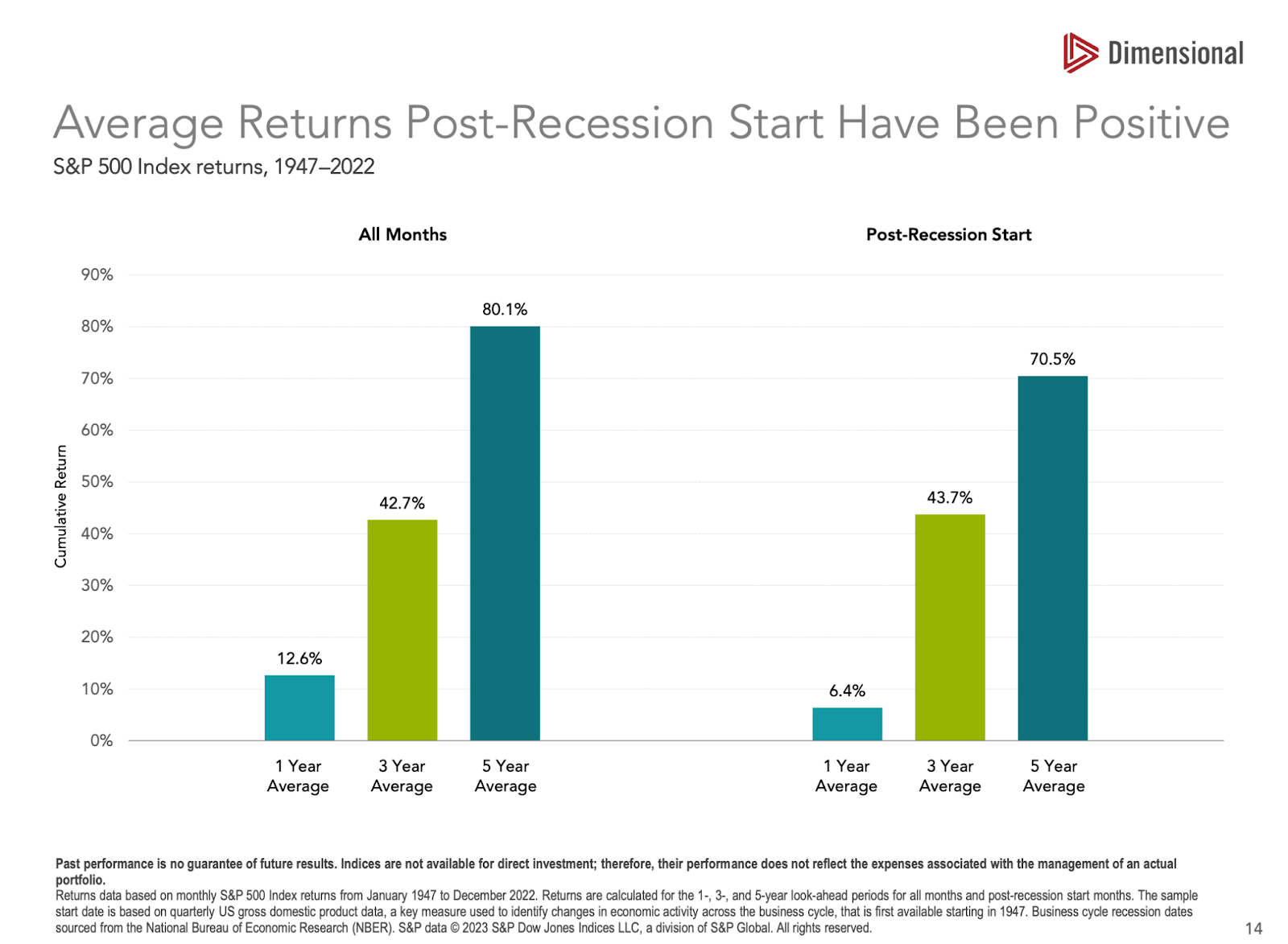 Dimensional

Average Returns Post-Recession Start Have Been Positive

S&P 500 Index returns, 1947–2022

All Months

Post-Recession Start

Cumulative Return

90%
80%
70%
60%
50%
40%
30%
20%
10%
0%

12.6%
42.7%
80.1%

6.4%
43.7%
70.5%

1 Year Average
3 Year Average
5 Year Average

1 Year Average
3 Year Average
5 Year Average

Past performance is no guarantee of future results. Indices are not available for direct investment; therefore, their performance does not reflect the expenses associated with the management of an actual portfolio.

Returns data based on monthly S&P 500 Index returns from January 1947 to December 2022. Returns are calculated for the 1-, 3-, and 5-year look-ahead periods for all months and post-recession start months. The sample start date is based on quarterly US gross domestic product data, a key measure used to identify changes in economic activity across the business cycle, that is first available starting in 1947. Business cycle recession dates sourced from the National Bureau of Economic Research (NBER). S&P data © 2023 S&P Dow Jones Indices LLC, a division of S&P Global. All rights reserved.

14